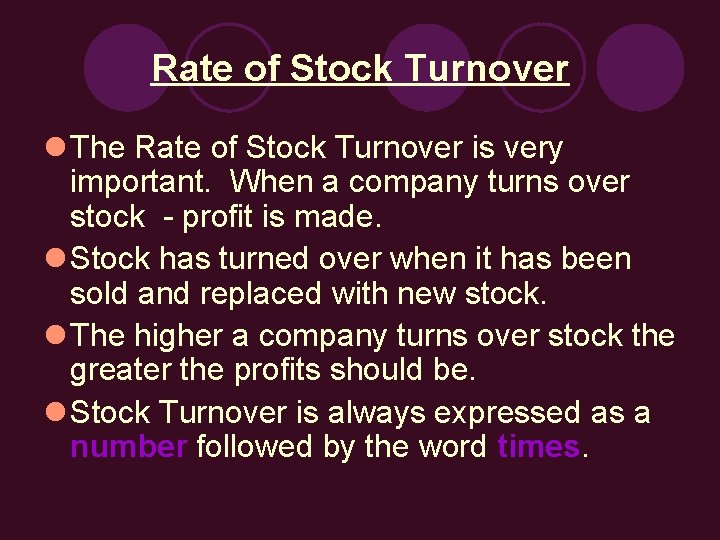 Rate of Stock Turnover

The Rate of Stock Turnover is very important. When a company turns over stock - profit is made.

Stock has turned over when it has been sold and replaced with new stock.

The higher a company turns over stock the greater the profits should be.

Stock Turnover is always expressed as a number followed by the word times.